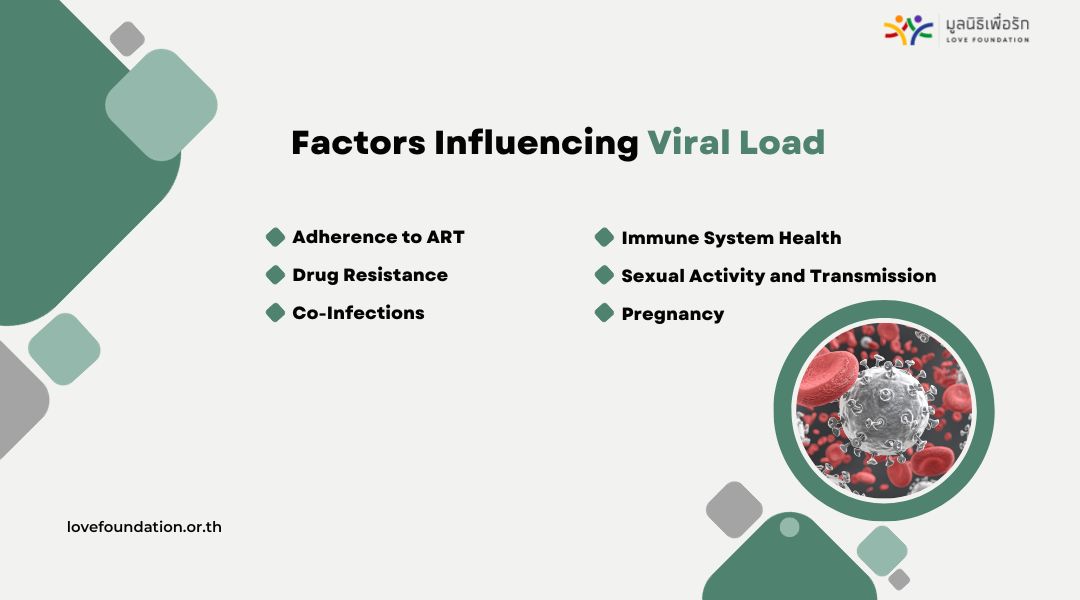 มูลนิธิเพื่อรัก
LOVE FOUNDATION

Factors Influencing Viral Load

Adherence to ART
Drug Resistance
Co-Infections

Immune System Health
Sexual Activity and Transmission
Pregnancy

lovefoundation.or.th